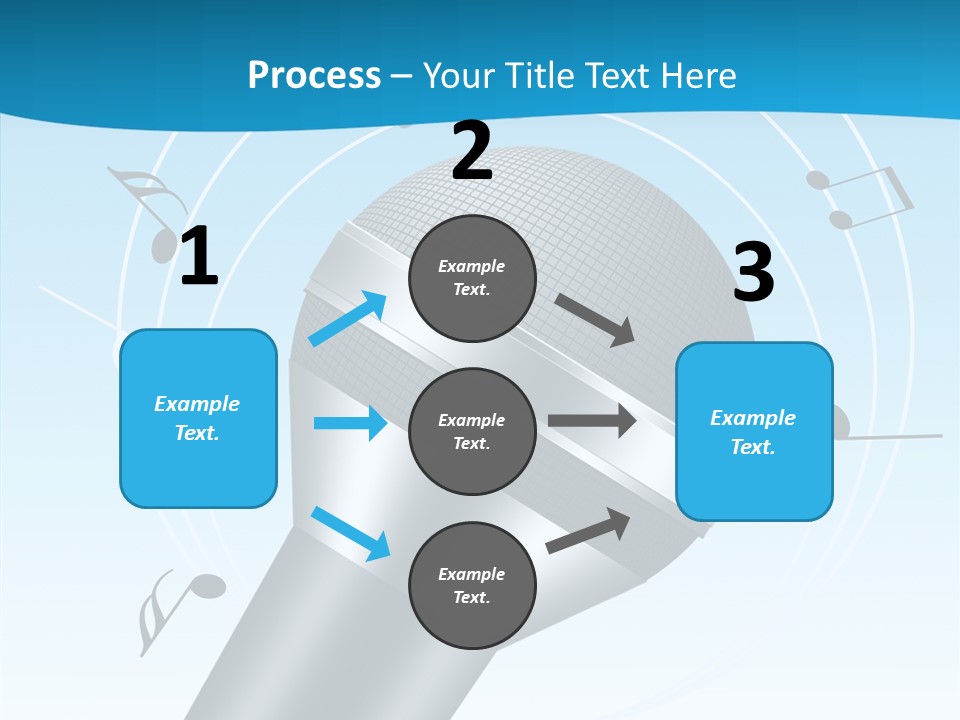 Process – Your Title Text Here

1

Example Text.

2

Example Text.

Example Text.

Example Text.

3

Example Text.